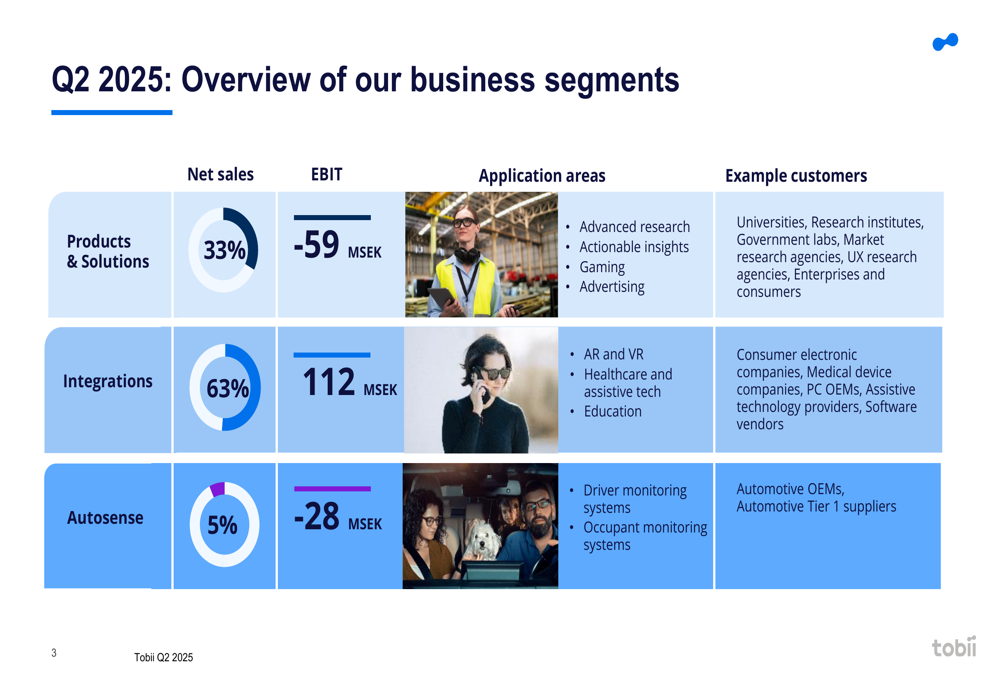 Q2 2025: Overview of our business segments

| | Net sales | EBIT | Application areas | Example customers |
|---|---|---|---|---|
| Products & Solutions | 33% | -59 MSEK | • Advanced research • Actionable insights • Gaming • Advertising | Universities, Research institutes, Government labs, Market research agencies, UX research agencies, Enterprises and consumers |
| Integrations | 63% | 112 MSEK | • AR and VR • Healthcare and assistive tech • Education | Consumer electronic companies, Medical device companies, PC OEMs, Assistive technology providers, Software vendors |
| Autosense | 5% | -28 MSEK | • Driver monitoring systems • Occupant monitoring systems | Automotive OEMs, Automotive Tier 1 suppliers |

3

Tobii Q2 2025

tobii